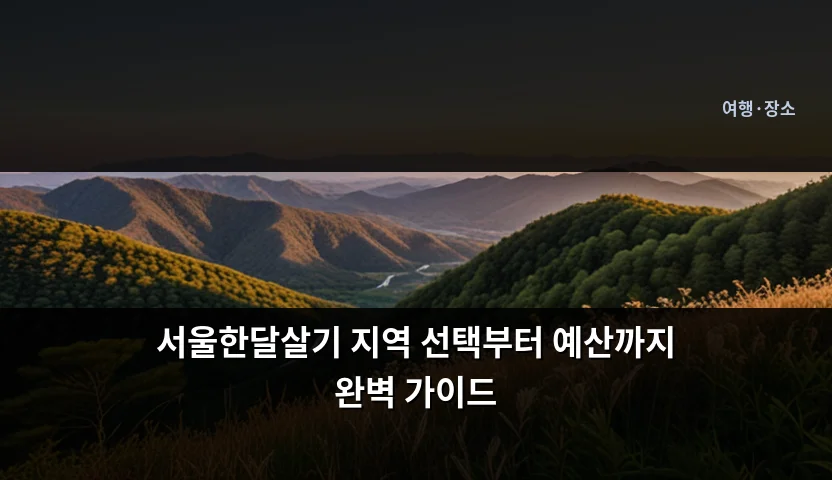 여행·장소

서울한달살기 지역 선택부터 예산까지 완벽 가이드